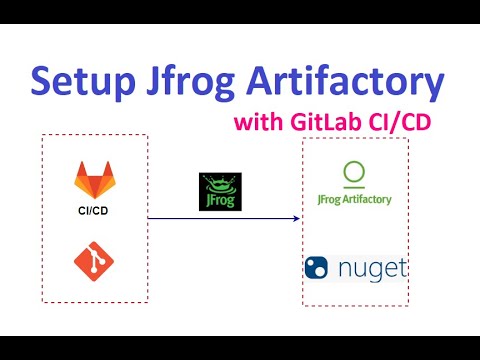 Setup Jfrog Artifactory
with GitLab CI/CD

CI/CD

JFrog

JFrog Artifactory

nuget